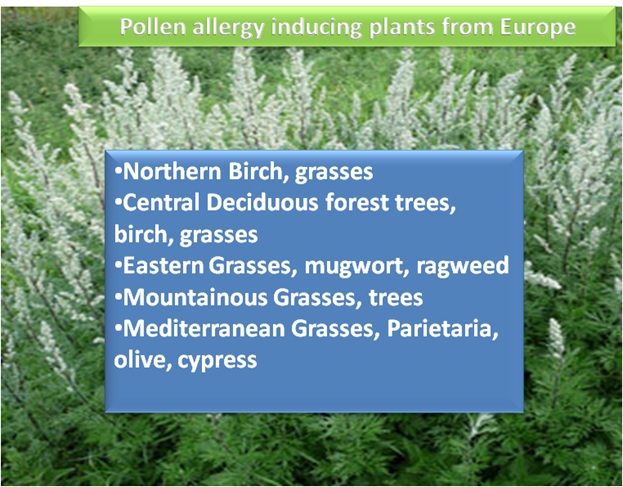 Pollen allergy inducing plants from Europe

•Northern Birch, grasses
•Central Deciduous forest trees, birch, grasses
•Eastern Grasses, mugwort, ragweed
•Mountainous Grasses, trees
•Mediterranean Grasses, Parietaria, olive, cypress